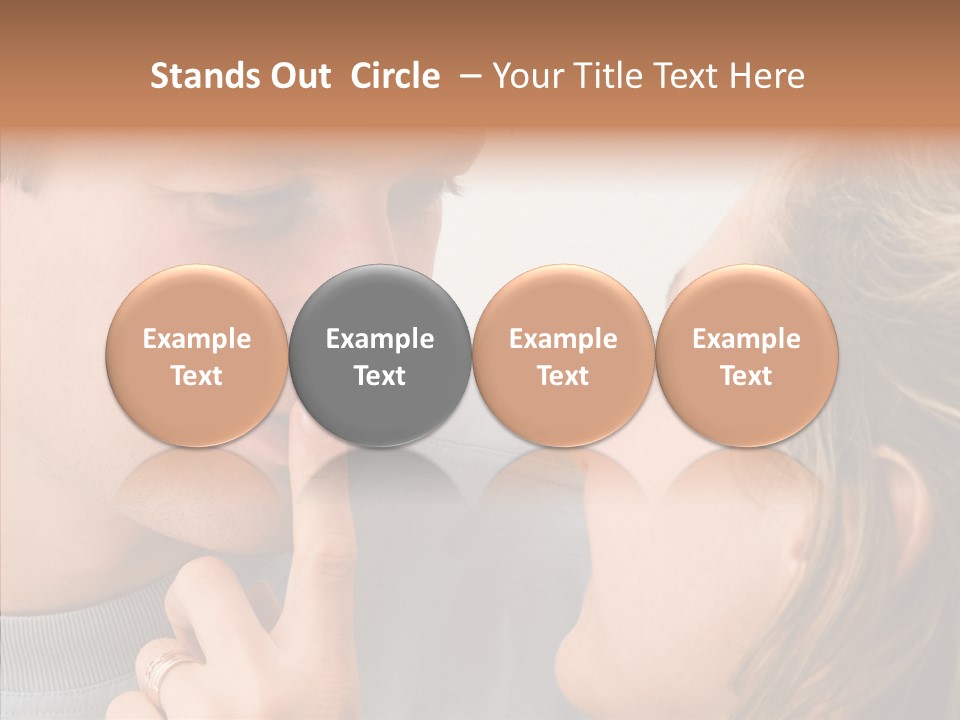 Stands Out Circle – Your Title Text Here

Example Text

Example Text

Example Text

Example Text